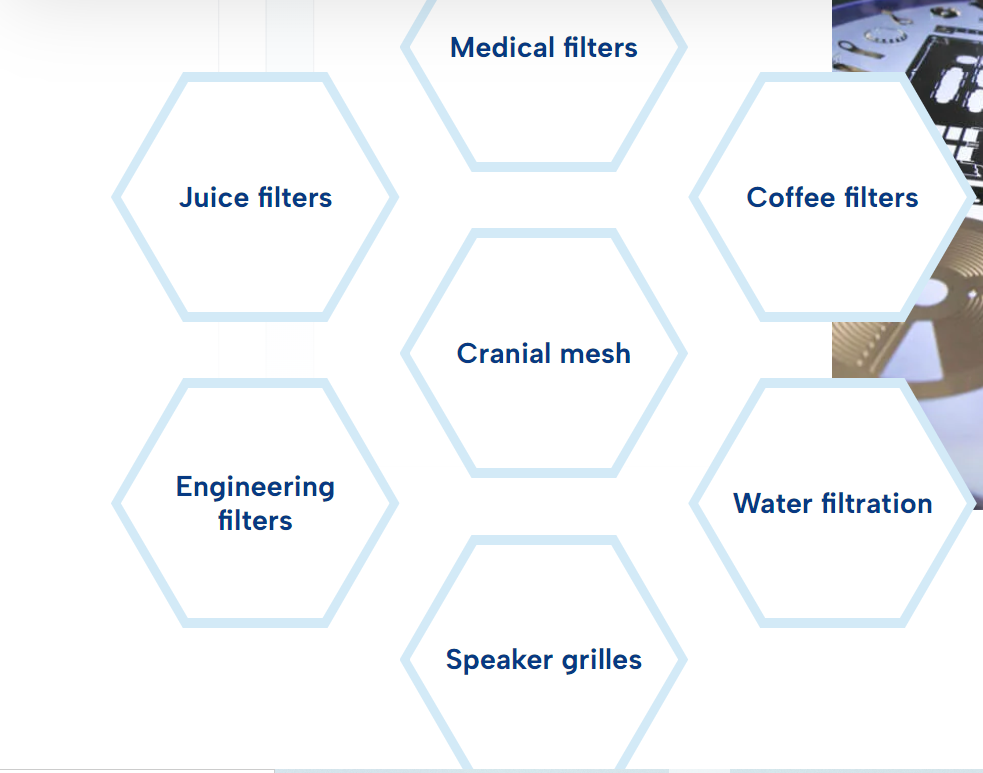 Medical filters

Juice filters

Coffee filters

Cranial mesh

Engineering filters

Water filtration

Speaker grilles